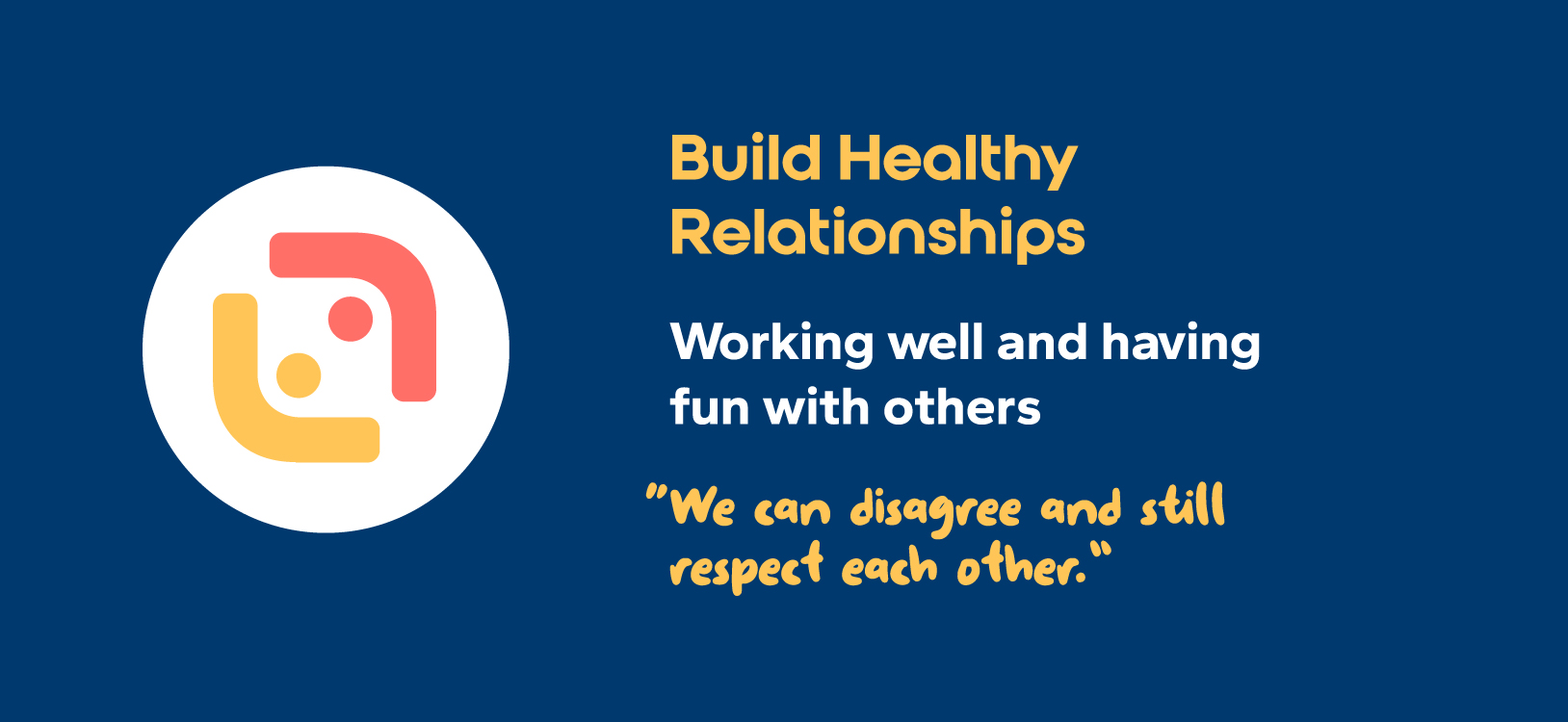 Build Healthy Relationships

Working well and having fun with others

"We can disagree and still respect each other."